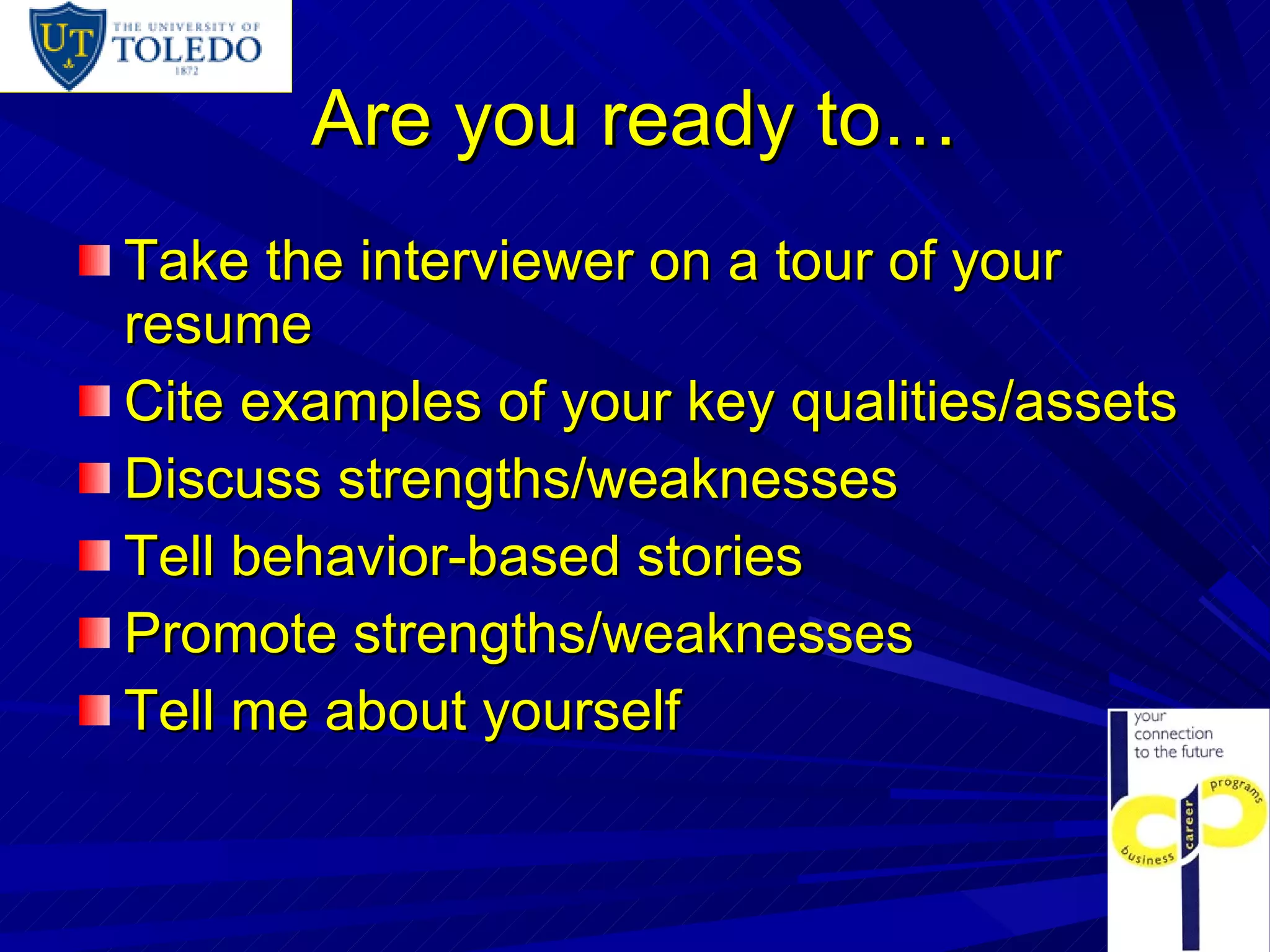 UT THE UNIVERSITY OF TOLEDO 1872

Are you ready to…

Take the interviewer on a tour of your resume

Cite examples of your key qualities/assets

Discuss strengths/weaknesses

Tell behavior-based stories

Promote strengths/weaknesses

Tell me about yourself

your connection to the future

business career programs